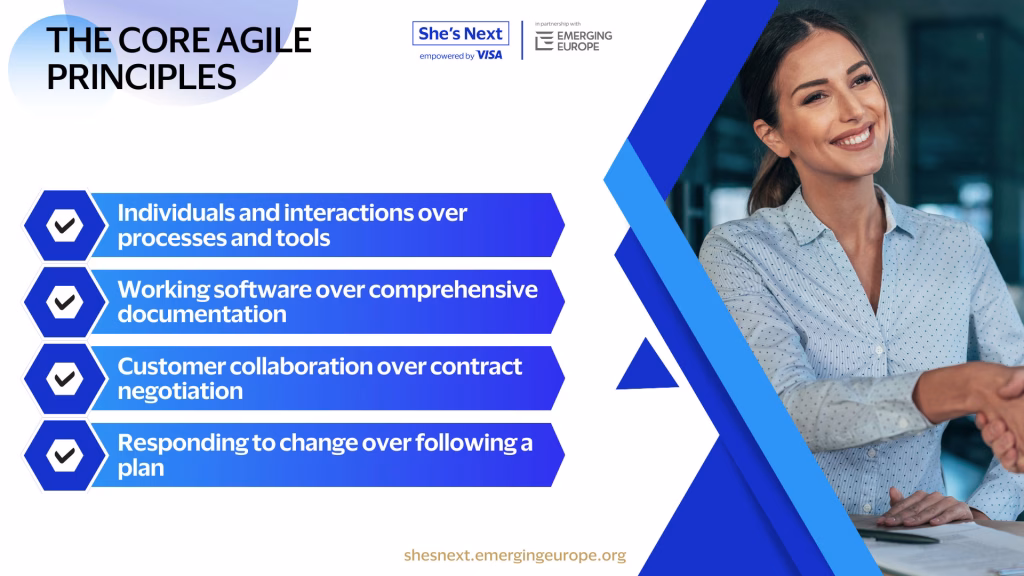 THE CORE AGILE PRINCIPLES

She's Next
empowered by VISA

in partnership with
EMERGING EUROPE

Individuals and interactions over processes and tools

Working software over comprehensive documentation

Customer collaboration over contract negotiation

Responding to change over following a plan

shesnext.emergingeurope.org